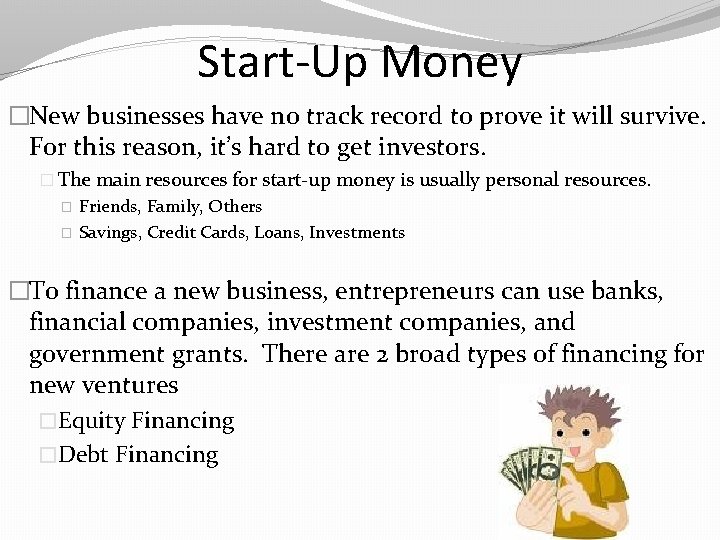 Start-Up Money

□New businesses have no track record to prove it will survive. For this reason, it's hard to get investors.

□ The main resources for start-up money is usually personal resources.

□ Friends, Family, Others

□ Savings, Credit Cards, Loans, Investments

□To finance a new business, entrepreneurs can use banks, financial companies, investment companies, and government grants. There are 2 broad types of financing for new ventures

□Equity Financing

□Debt Financing